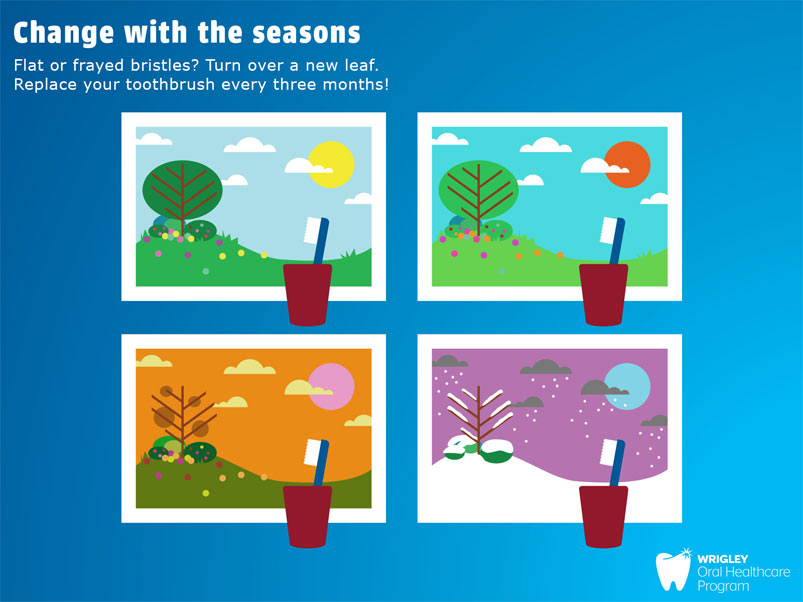 Change with the seasons

Flat or frayed bristles? Turn over a new leaf. Replace your toothbrush every three months!

WRIGLEY
Oral Healthcare Program